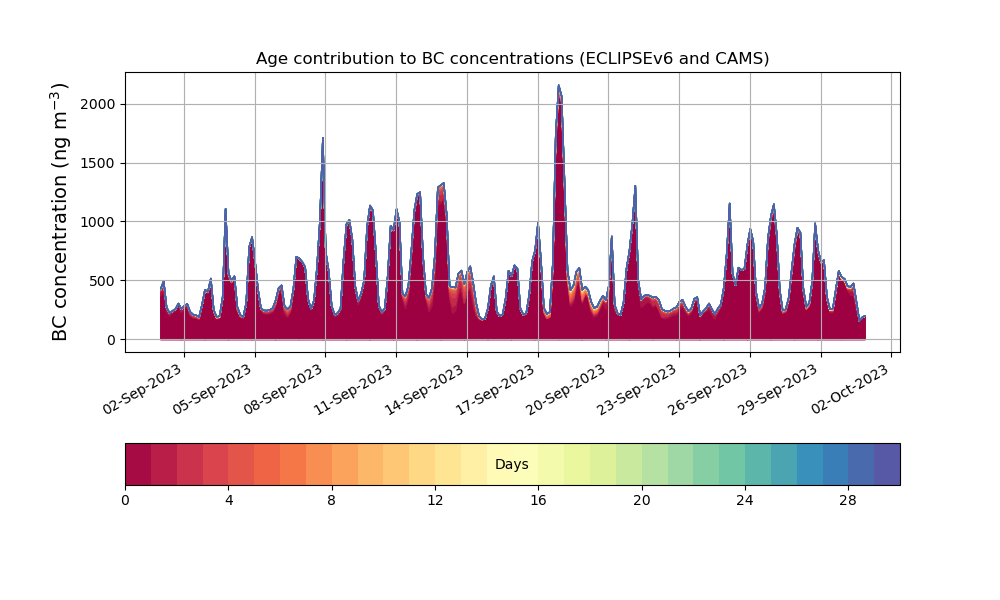 Age contribution to BC concentrations (ECLIPSEv6 and CAMS)

BC concentration (ng m$^{-3}$)

2000
1500
1000
500
0

02-Sep-2023
05-Sep-2023
08-Sep-2023
11-Sep-2023
14-Sep-2023
17-Sep-2023
20-Sep-2023
23-Sep-2023
26-Sep-2023
29-Sep-2023
02-Oct-2023

Days

0
4
8
12
16
20
24
28